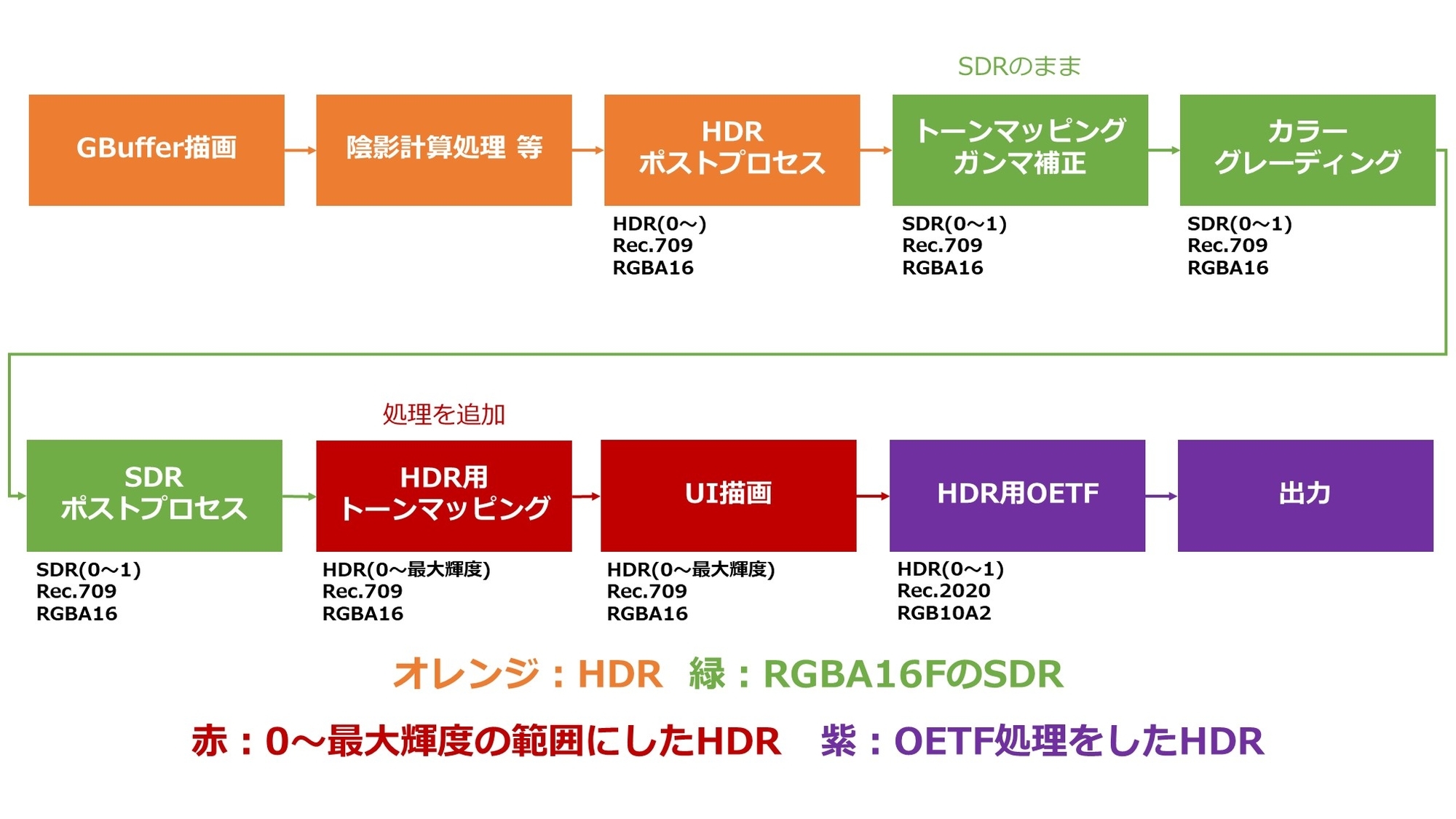 SDRのまま

GBuffer描画

陰影計算処理 等

HDR
ポストプロセス

HDR(0～)
Rec.709
RGBA16

トーンマッピング
ガンマ補正

SDR(0～1)
Rec.709
RGBA16

カラー
グレーディング

SDR(0～1)
Rec.709
RGBA16

処理を追加

SDR
ポストプロセス

SDR(0～1)
Rec.709
RGBA16

HDR用
トーンマッピング

HDR(0～最大輝度)
Rec.709
RGBA16

UI描画

HDR(0～最大輝度)
Rec.709
RGBA16

HDR用OETF

HDR(0～1)
Rec.2020
RGB10A2

出力

オレンジ：HDR　緑：RGBA16FのSDR

赤：0～最大輝度の範囲にしたHDR　紫：OETF処理をしたHDR